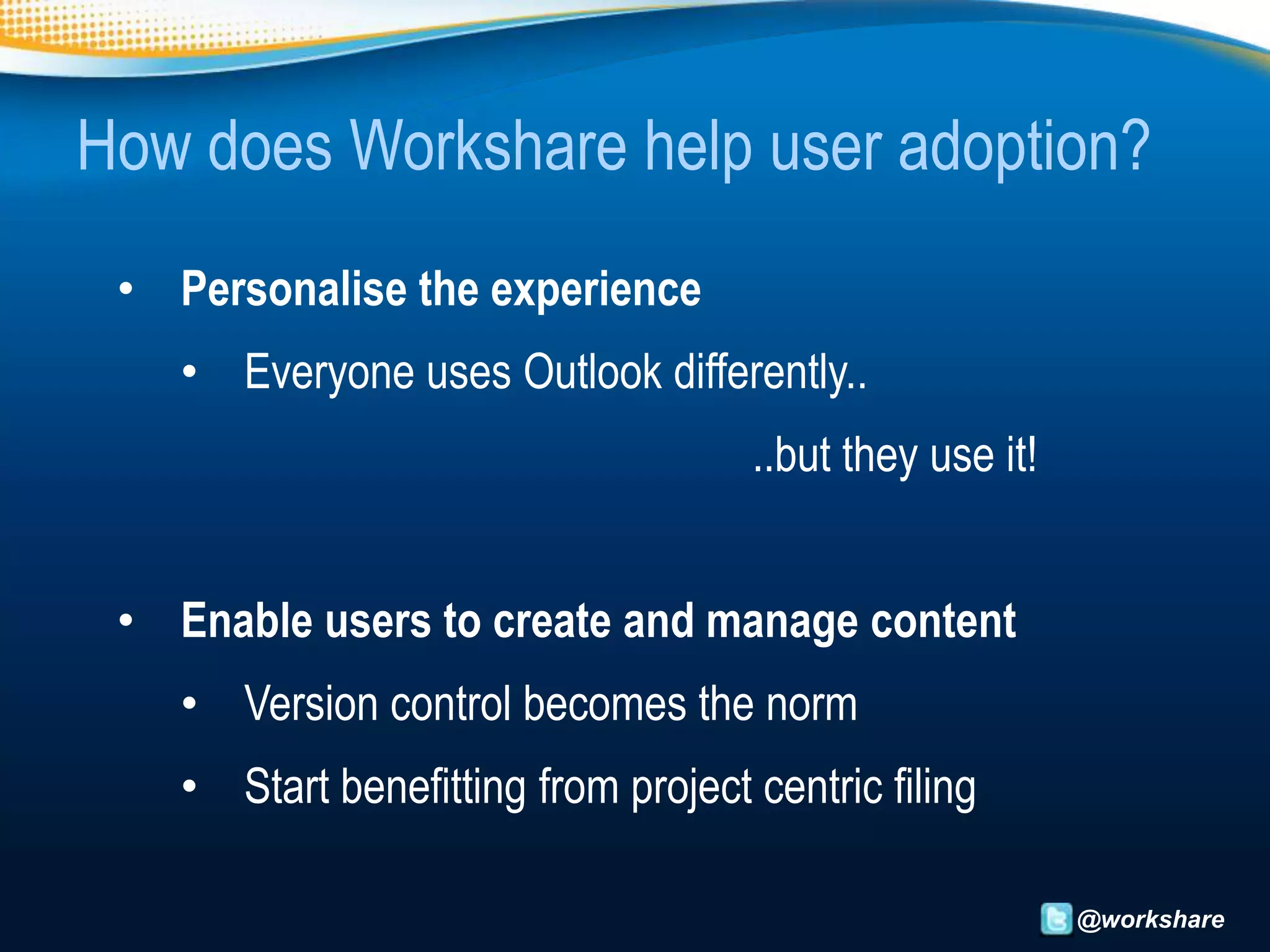 How does Workshare help user adoption?

• Personalise the experience

• Everyone uses Outlook differently..

..but they use it!

• Enable users to create and manage content

• Version control becomes the norm

• Start benefitting from project centric filing

@workshare